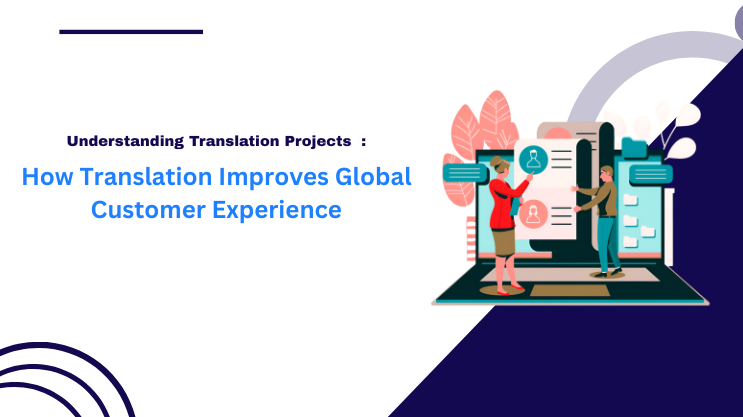 Understanding Translation Projects :

How Translation Improves Global Customer Experience